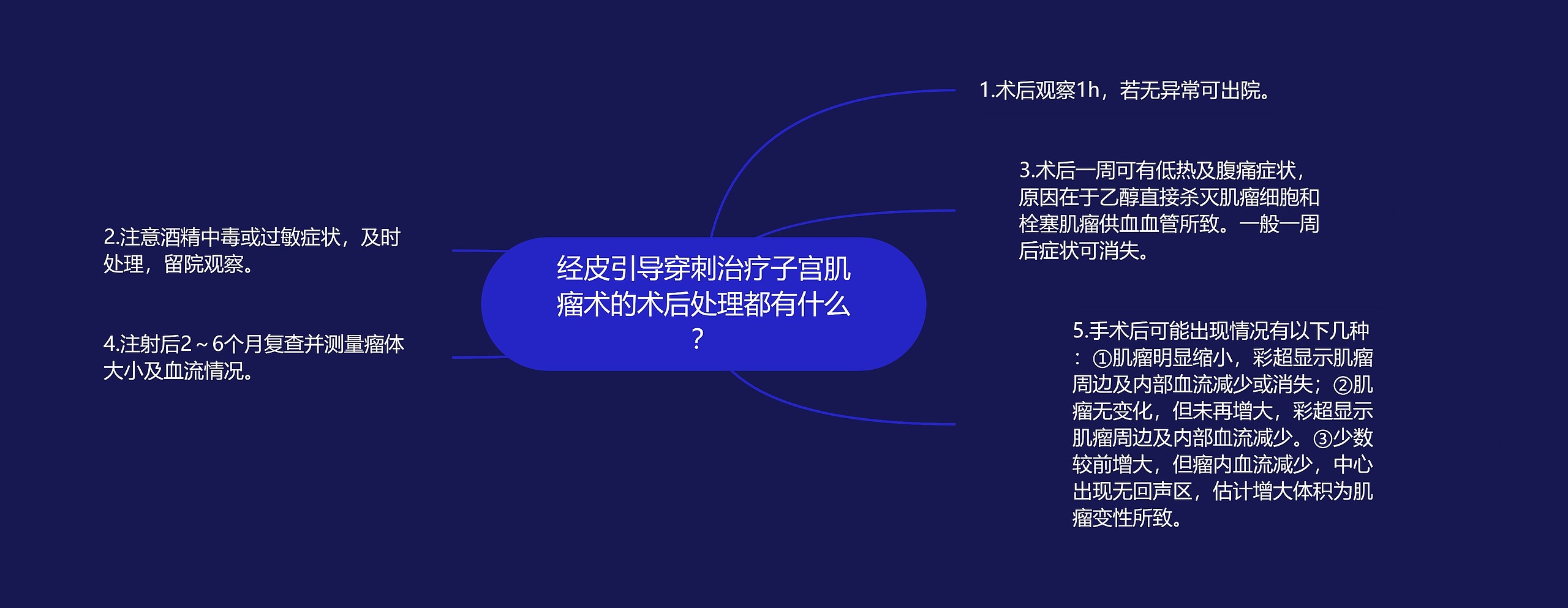 经皮引导穿刺治疗子宫肌瘤术的术后处理都有什么？

1.术后观察1h，若无异常可出院。

3.术后一周可有低热及腹痛症状，原因在于乙醇直接杀灭肌瘤细胞和栓塞肌瘤供血血管所致。一般一周后症状可消失。

5.手术后可能出现情况有以下几种：①肌瘤明显缩小，彩超显示肌瘤周边及内部血流减少或消失；②肌瘤无变化，但未再增大，彩超显示肌瘤周边及内部血流减少。③少数较前增大，但瘤内血流减少，中心出现无回声区，估计增大体积为肌瘤变性所致。

2.注意酒精中毒或过敏症状，及时处理，留院观察。

4.注射后2～6个月复查并测量瘤体大小及血流情况。